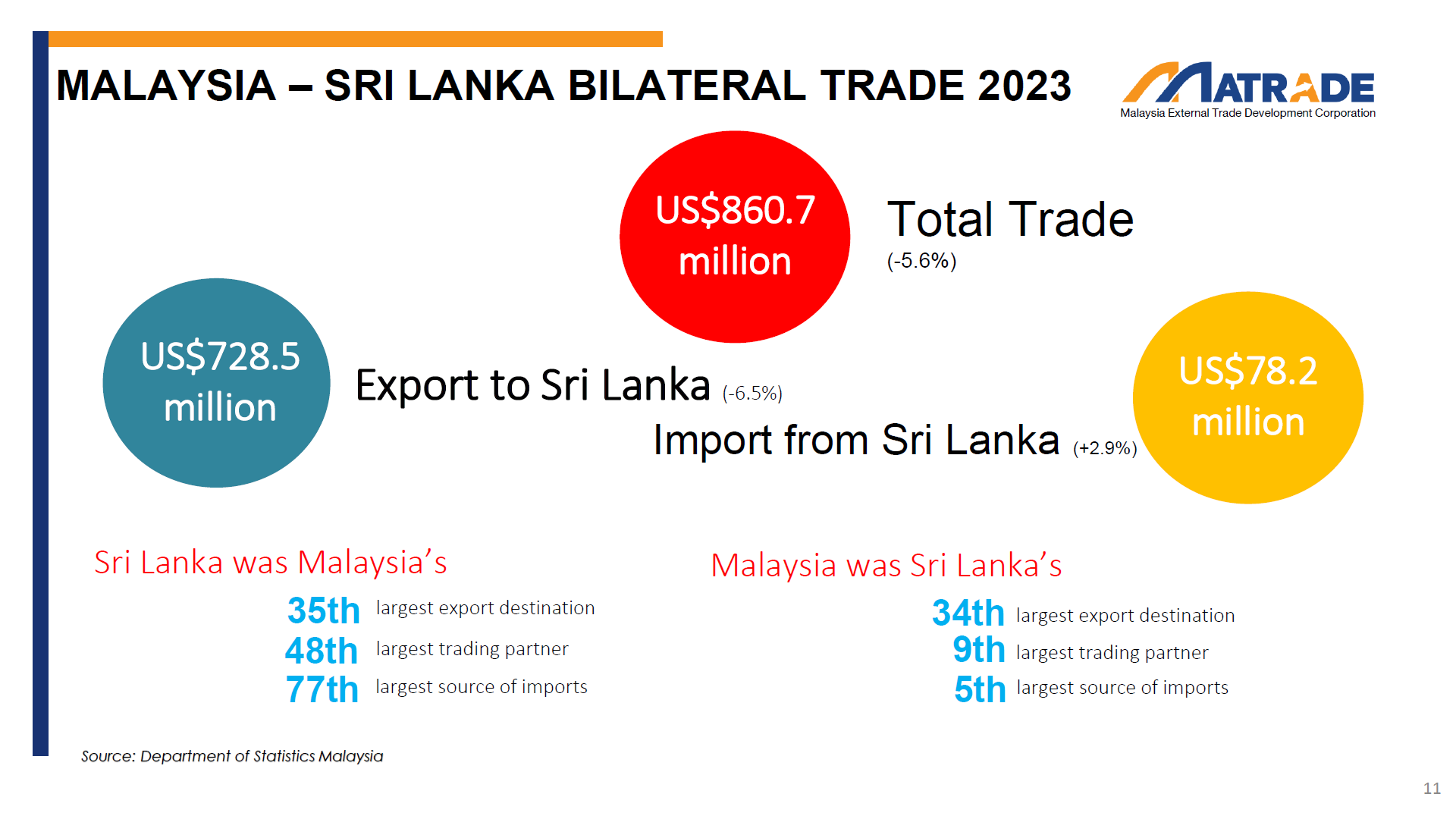 MALAYSIA – SRI LANKA BILATERAL TRADE 2023

MATRADE
Malaysia External Trade Development Corporation

US$860.7 million

Total Trade
(-5.6%)

US$728.5 million

Export to Sri Lanka (-6.5%)

Import from Sri Lanka (+2.9%)

US$78.2 million

Sri Lanka was Malaysia's

35th largest export destination
48th largest trading partner
77th largest source of imports

Malaysia was Sri Lanka's

34th largest export destination
9th largest trading partner
5th largest source of imports

Source: Department of Statistics Malaysia

11